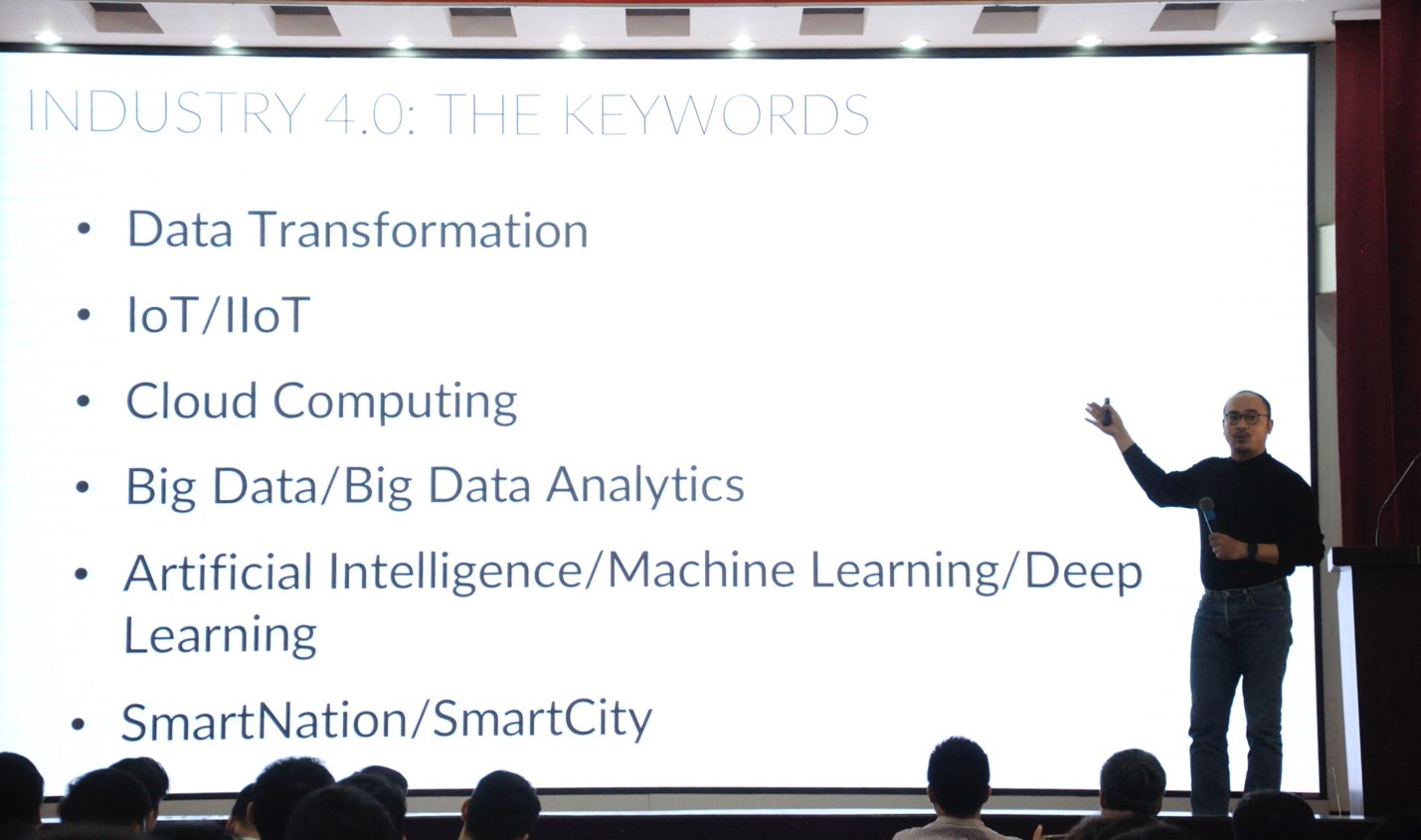 INDUSTRY 4.0: THE KEYWORDS

• Data Transformation
• IoT/IIoT
• Cloud Computing
• Big Data/Big Data Analytics
• Artificial Intelligence/Machine Learning/Deep Learning
• SmartNation/SmartCity